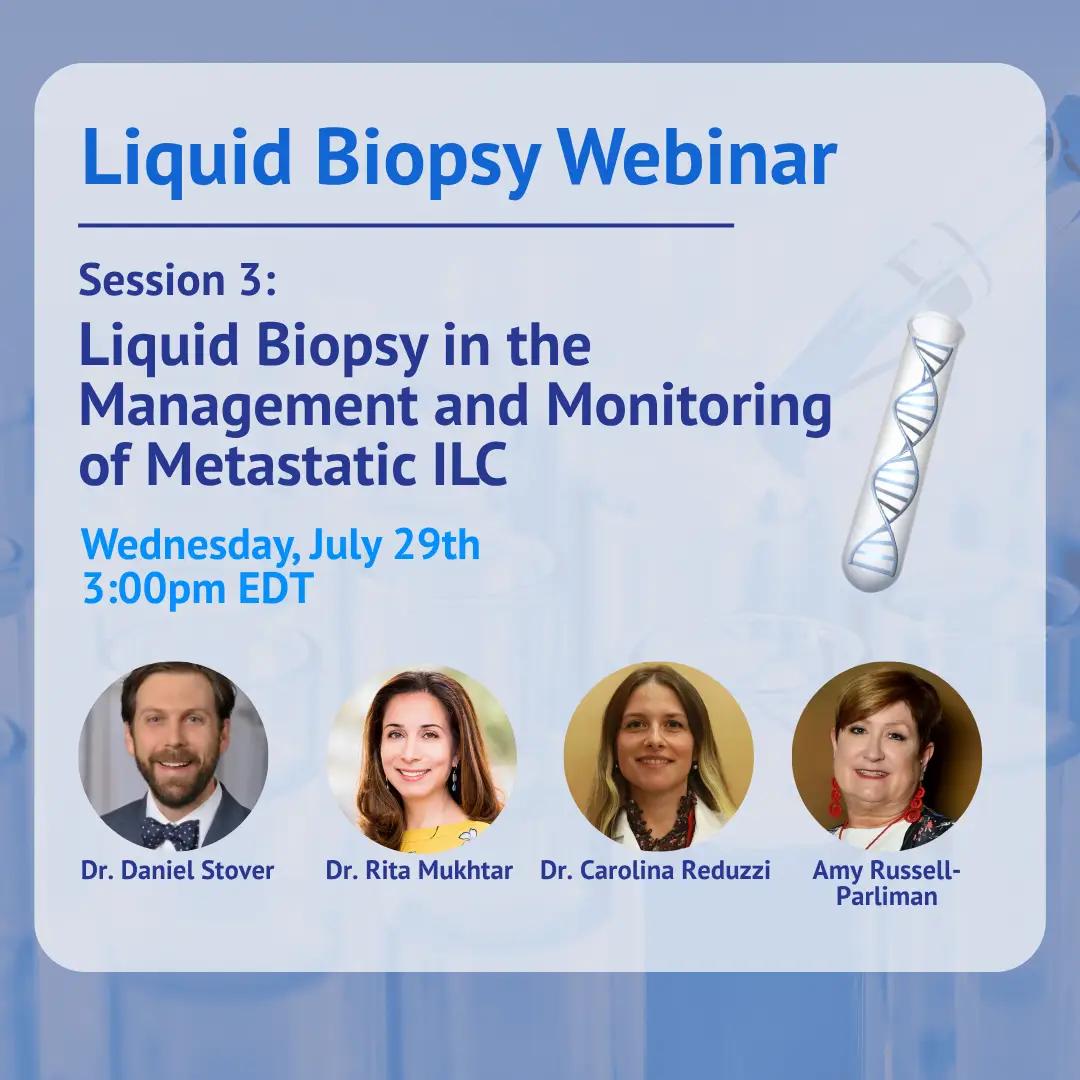 Liquid Biopsy Webinar

Session 3:
Liquid Biopsy in the Management and Monitoring of Metastatic ILC

Wednesday, July 29th
3:00pm EDT

Dr. Daniel Stover

Dr. Rita Mukhtar

Dr. Carolina Reduzzi

Amy Russell-Parliman